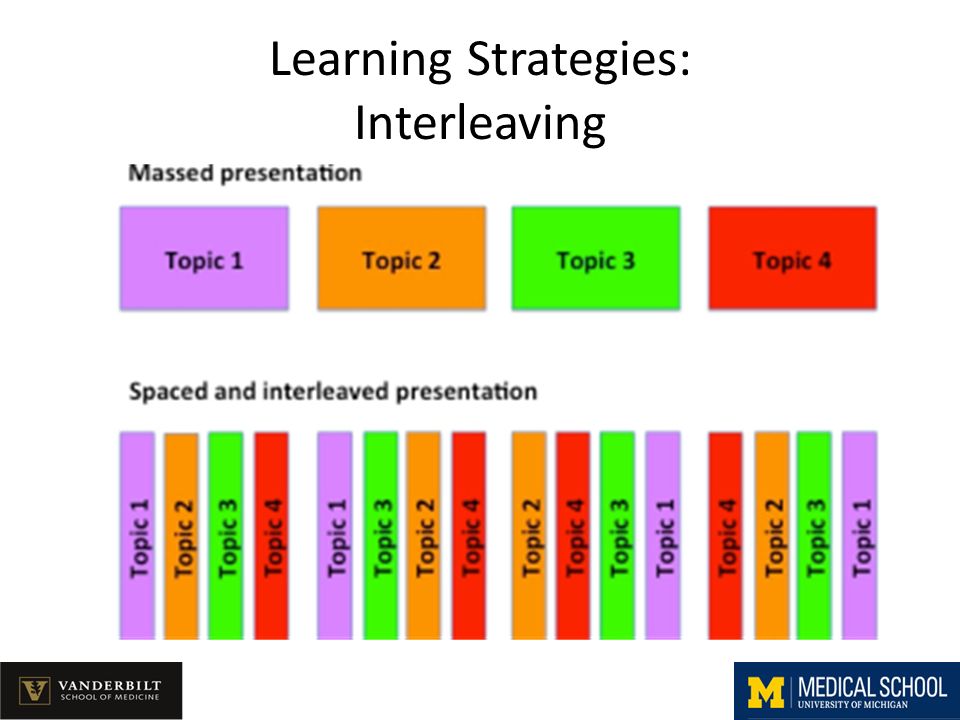 Learning Strategies: Interleaving

Massed presentation

Topic 1 Topic 2 Topic 3 Topic 4

Spaced and interleaved presentation

Topic 1 Topic 2 Topic 3 Topic 4 Topic 1 Topic 3 Topic 2 Topic 4 Topic 2 Topic 4 Topic 3 Topic 1 Topic 4 Topic 2 Topic 3 Topic 1

VANDERBILT SCHOOL OF MEDICINE

M MEDICAL SCHOOL UNIVERSITY OF MICHIGAN